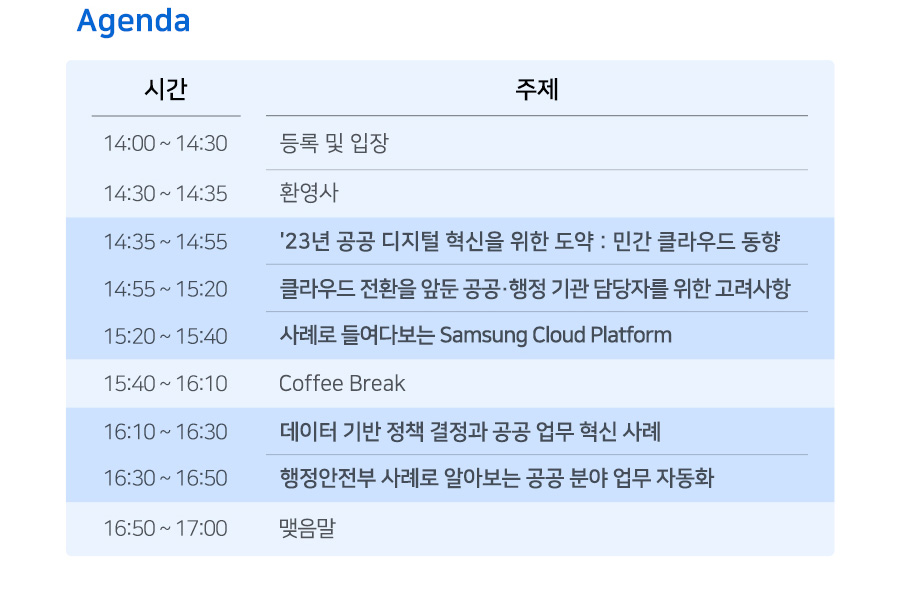 Agenda

| 시간 | 주제 |
|---|---|
| 14:00 ~ 14:30 | 등록 및 입장 |
| 14:30 ~ 14:35 | 환영사 |
| 14:35 ~ 14:55 | '23년 공공 디지털 혁신을 위한 도약 : 민간 클라우드 동향 |
| 14:55 ~ 15:20 | 클라우드 전환을 앞둔 공공·행정 기관 담당자를 위한 고려사항 |
| 15:20 ~ 15:40 | 사례로 들여다보는 Samsung Cloud Platform |
| 15:40 ~ 16:10 | Coffee Break |
| 16:10 ~ 16:30 | 데이터 기반 정책 결정과 공공 업무 혁신 사례 |
| 16:30 ~ 16:50 | 행정안전부 사례로 알아보는 공공 분야 업무 자동화 |
| 16:50 ~ 17:00 | 맺음말 |